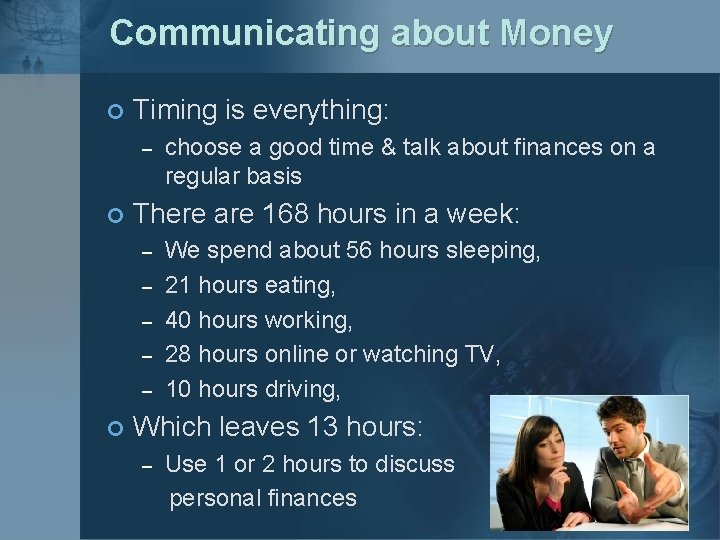 Communicating about Money

Timing is everything:

– choose a good time & talk about finances on a regular basis

There are 168 hours in a week:

– We spend about 56 hours sleeping,
– 21 hours eating,
– 40 hours working,
– 28 hours online or watching TV,
– 10 hours driving,

Which leaves 13 hours:

– Use 1 or 2 hours to discuss personal finances